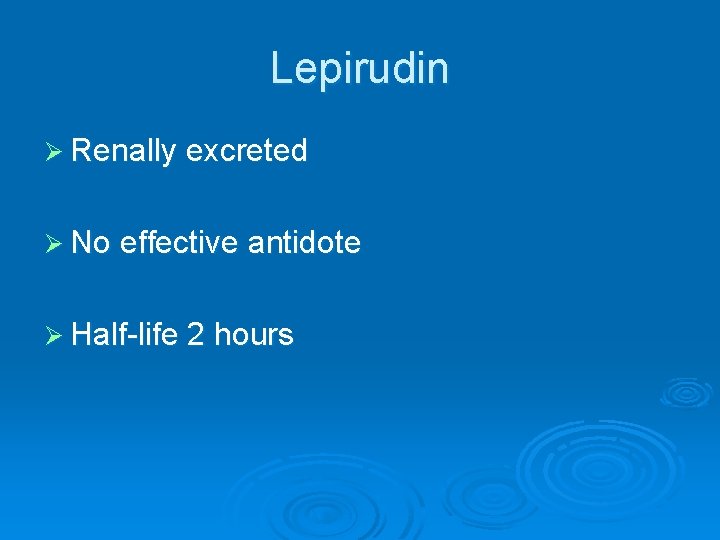 Lepirudin

➢ Renally excreted

➢ No effective antidote

➢ Half-life 2 hours